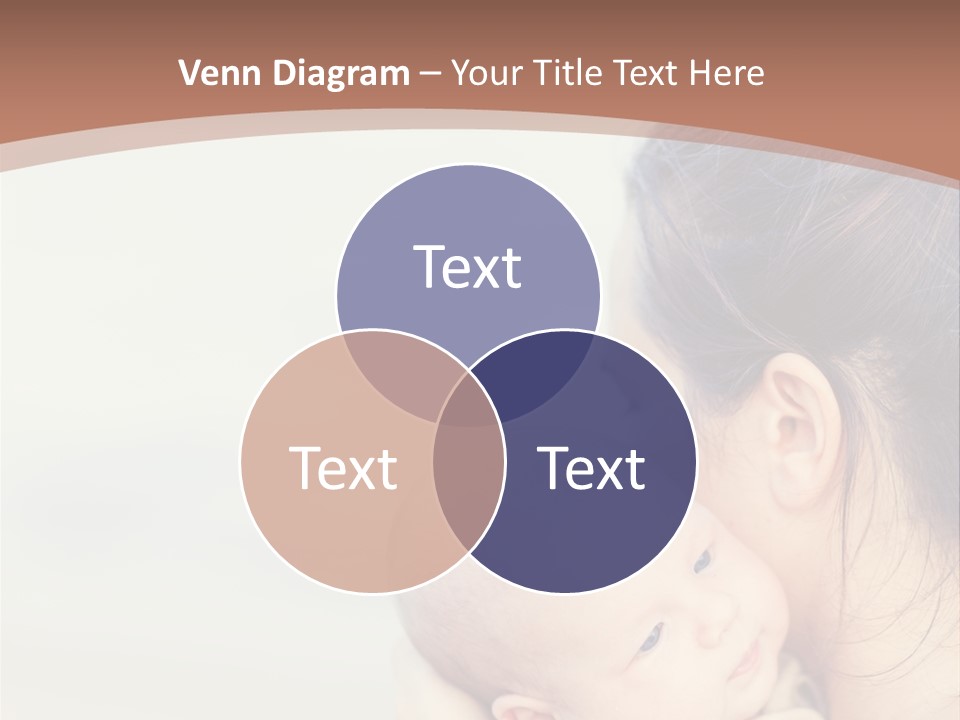 Venn Diagram – Your Title Text Here

Text

Text

Text